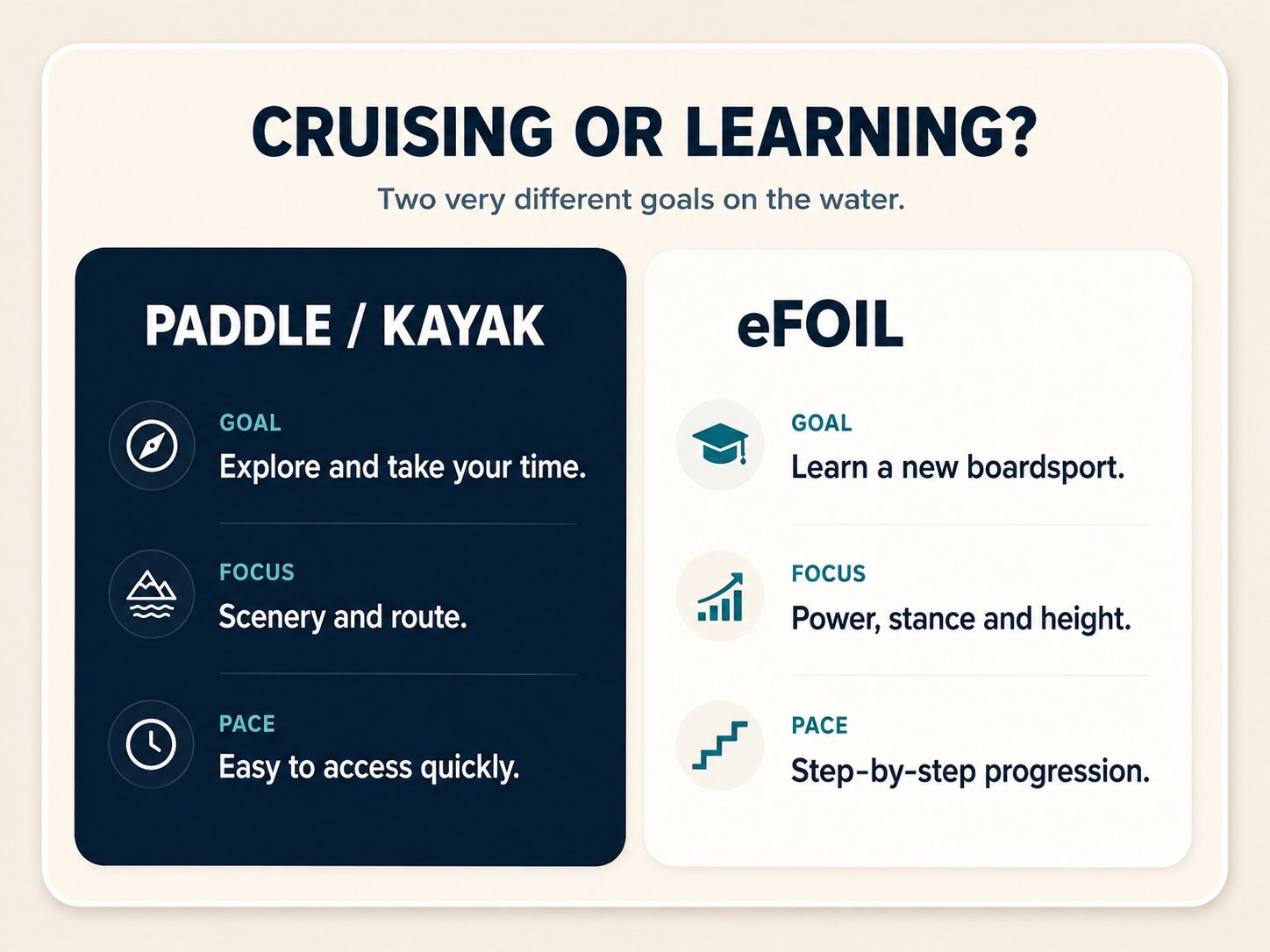 CRUISING OR LEARNING?

Two very different goals on the water.

PADDLE / KAYAK

GOAL
Explore and take your time.

FOCUS
Scenery and route.

PACE
Easy to access quickly.

eFOIL

GOAL
Learn a new boardsport.

FOCUS
Power, stance and height.

PACE
Step-by-step progression.